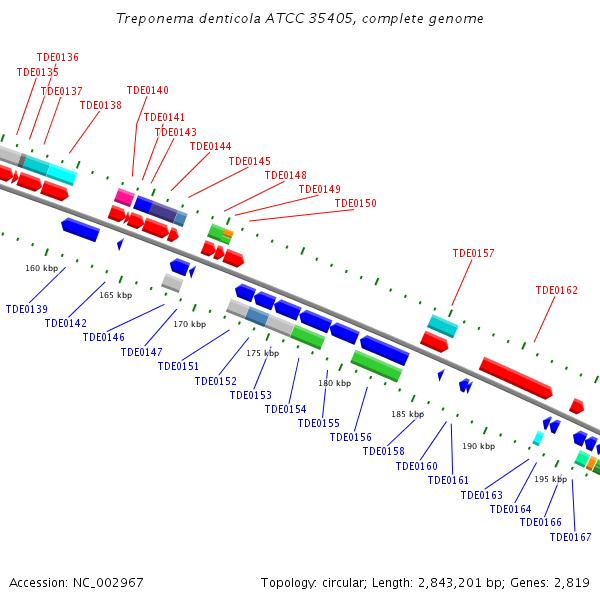 Treponema denticola ATCC 35405, complete genome

TDE0136
TDE0135
TDE0137
TDE0138
TDE0140
TDE0141
TDE0143
TDE0144
TDE0145
TDE0148
TDE0149
TDE0150
TDE0157
TDE0162

160 kbp
165 kbp
170 kbp
175 kbp
180 kbp
185 kbp
190 kbp
195 kbp

TDE0139
TDE0142
TDE0146
TDE0147
TDE0151
TDE0152
TDE0153
TDE0154
TDE0155
TDE0156
TDE0158
TDE0160
TDE0161
TDE0163
TDE0164
TDE0166
TDE0167

Accession: NC_002967
Topology: circular; Length: 2,843,201 bp; Genes: 2,819